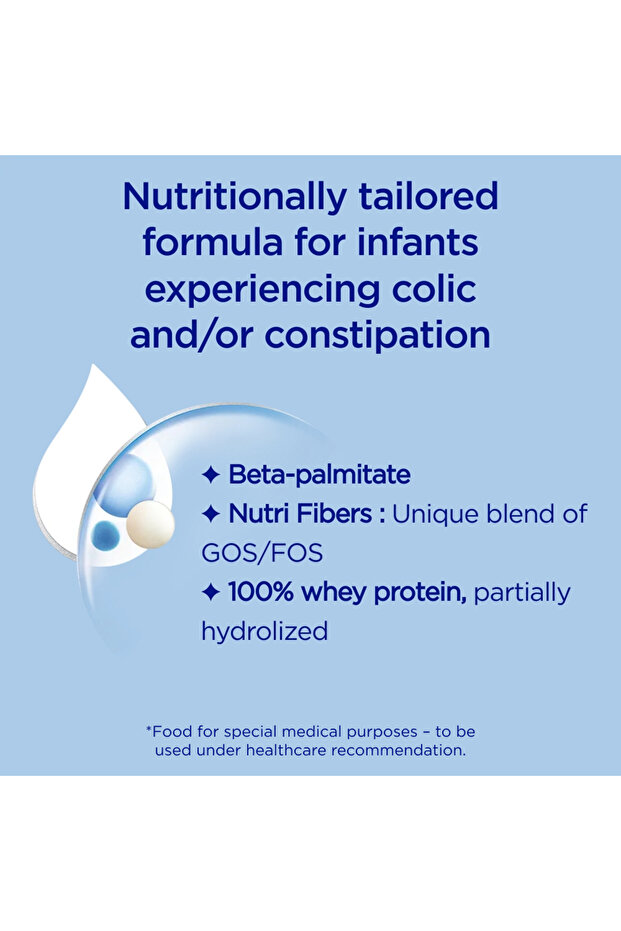 Nutritionally tailored formula for infants experiencing colic and/or constipation

✦ Beta-palmitate
✦ Nutri Fibers : Unique blend of GOS/FOS
✦ 100% whey protein, partially hydrolized

*Food for special medical purposes – to be used under healthcare recommendation.